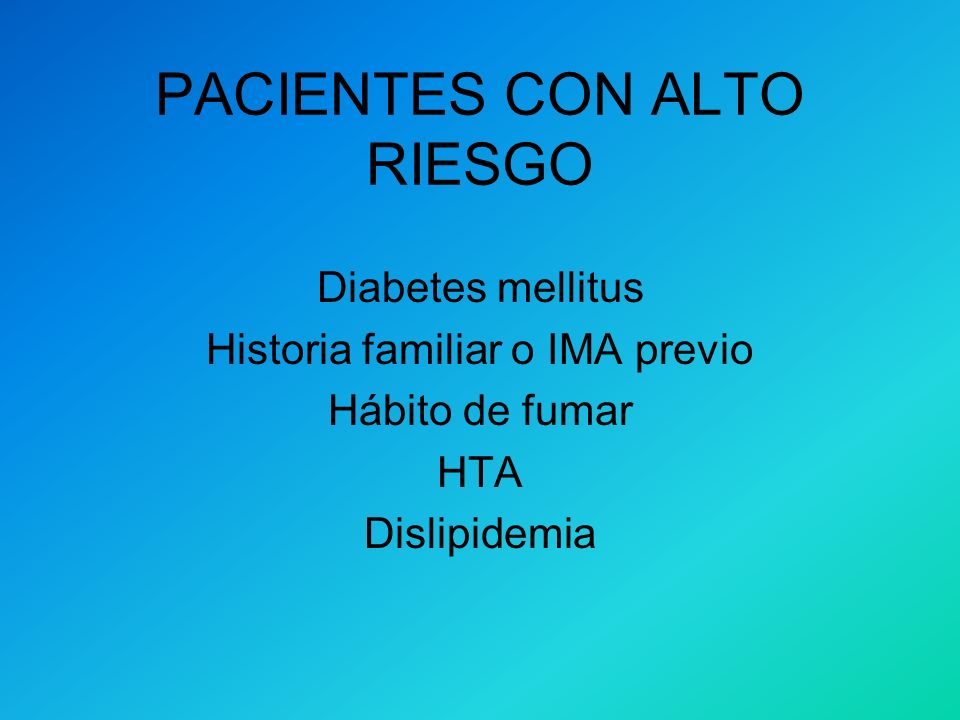 PACIENTES CON ALTO RIESGO

Diabetes mellitus
Historia familiar o IMA previo
Hábito de fumar
HTA
Dislipidemia